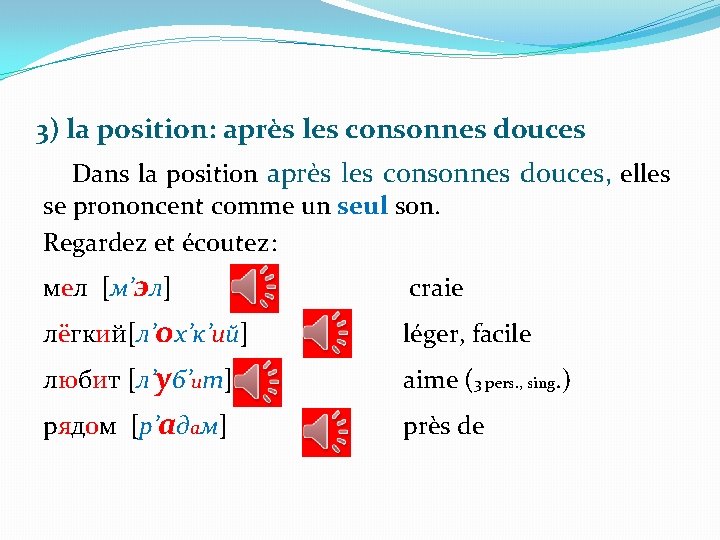 3) la position: après les consonnes douces

Dans la position après les consonnes douces, elles se prononcent comme un seul son.

Regardez et écoutez:

мел [м’эл] craie

лёгкий[л’ох’к’ий] léger, facile

любит [л’уб’ит] aime (3 pers., sing.)

рядом [р’адам] près de